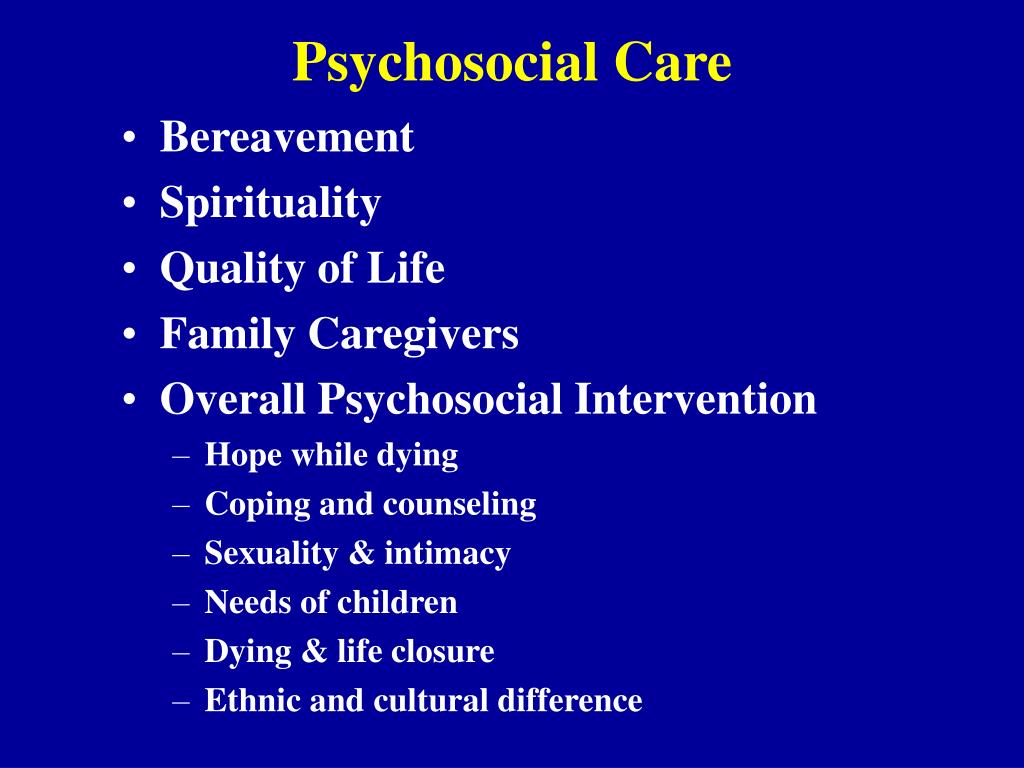 Psychosocial Care

• Bereavement
• Spirituality
• Quality of Life
• Family Caregivers
• Overall Psychosocial Intervention
  – Hope while dying
  – Coping and counseling
  – Sexuality & intimacy
  – Needs of children
  – Dying & life closure
  – Ethnic and cultural difference